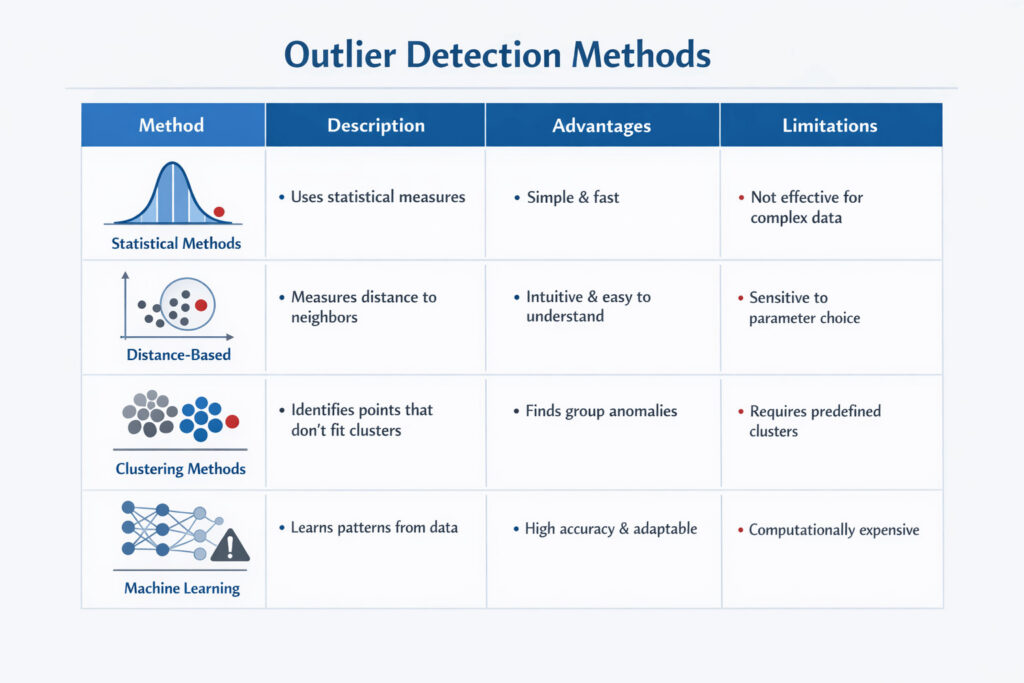 Outlier Detection Methods

| Method | Description | Advantages | Limitations |
|---|---|---|---|
| Statistical Methods | • Uses statistical measures | • Simple & fast | • Not effective for complex data |
| Distance-Based | • Measures distance to neighbors | • Intuitive & easy to understand | • Sensitive to parameter choice |
| Clustering Methods | • Identifies points that don't fit clusters | • Finds group anomalies | • Requires predefined clusters |
| Machine Learning | • Learns patterns from data | • High accuracy & adaptable | • Computationally expensive |